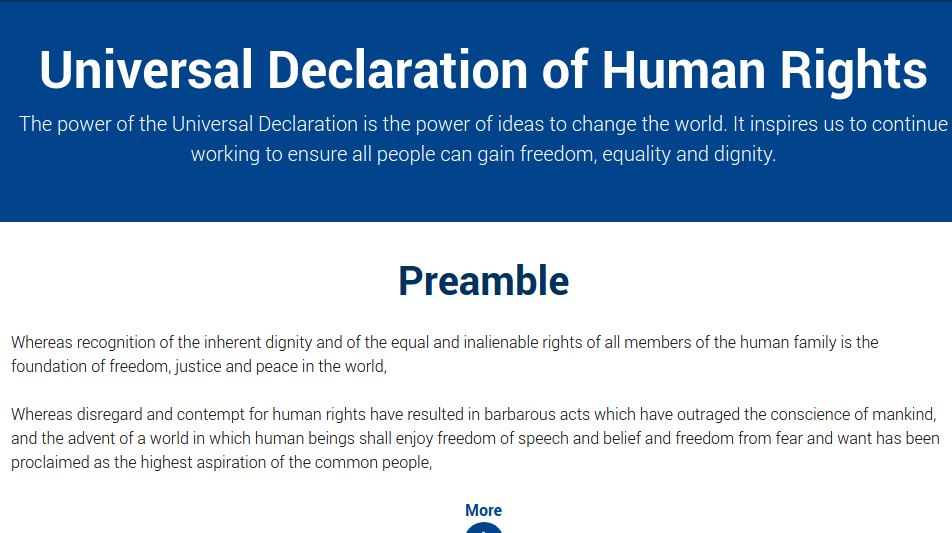 Universal Declaration of Human Rights

The power of the Universal Declaration is the power of ideas to change the world. It inspires us to continue working to ensure all people can gain freedom, equality and dignity.

Preamble

Whereas recognition of the inherent dignity and of the equal and inalienable rights of all members of the human family is the foundation of freedom, justice and peace in the world,

Whereas disregard and contempt for human rights have resulted in barbarous acts which have outraged the conscience of mankind, and the advent of a world in which human beings shall enjoy freedom of speech and belief and freedom from fear and want has been proclaimed as the highest aspiration of the common people,

More